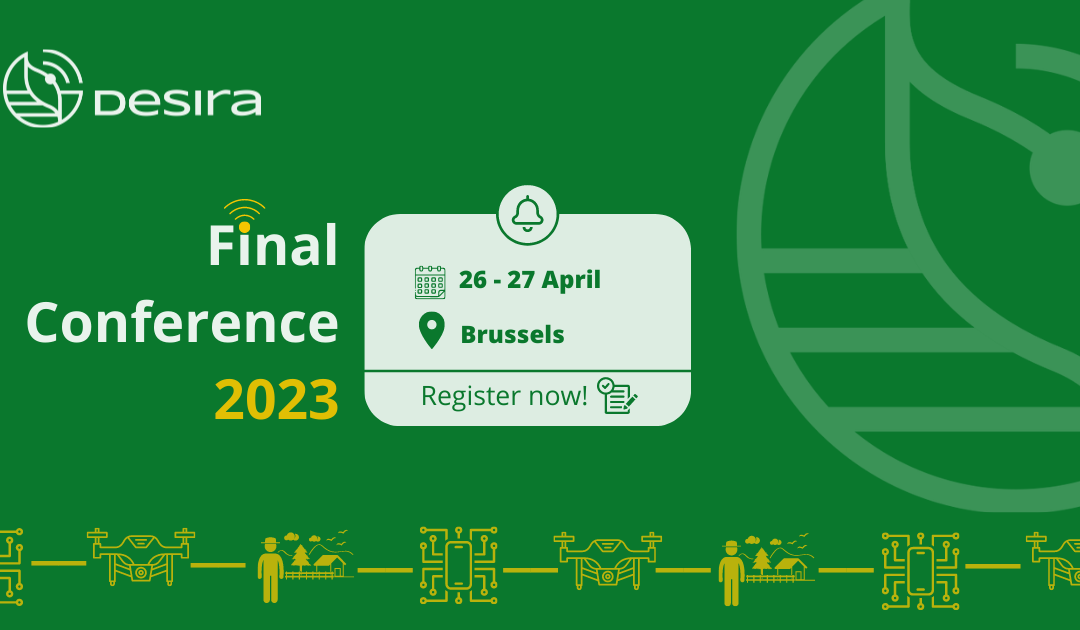 DESIRA

Final Conference 2023

26 - 27 April

Brussels

Register now!